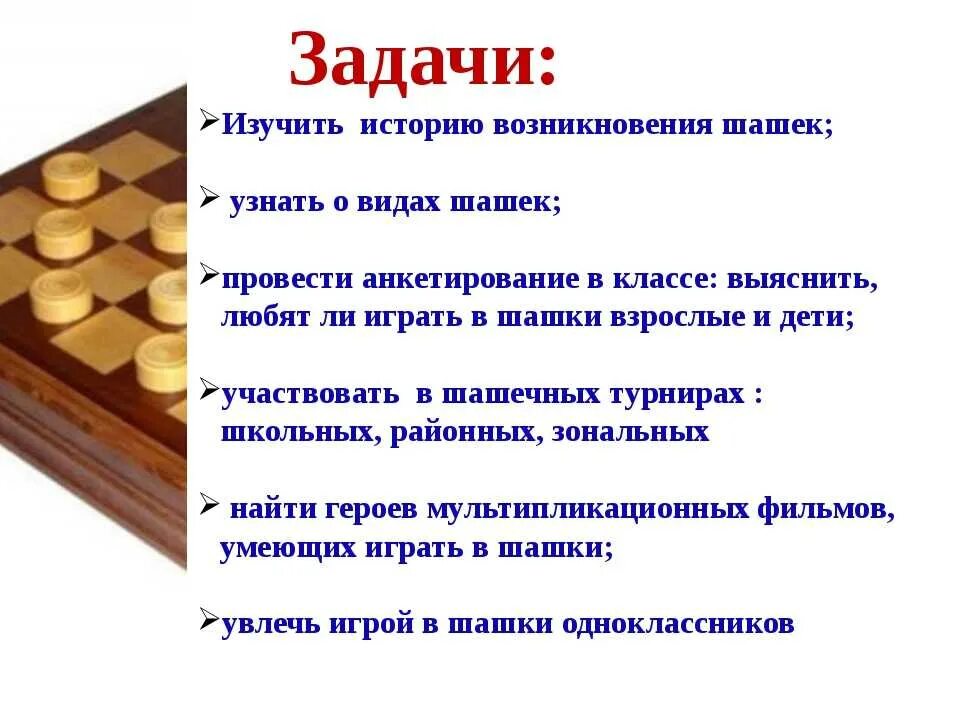 Задачи:

➢Изучить историю возникновения шашек;

➢ узнать о видах шашек;

➢провести анкетирование в классе: выяснить, любят ли играть в шашки взрослые и дети;

➢участвовать в шашечных турнирах : школьных, районных, зональных

➢ найти героев мультипликационных фильмов, умеющих играть в шашки;

➢увлечь игрой в шашки одноклассников